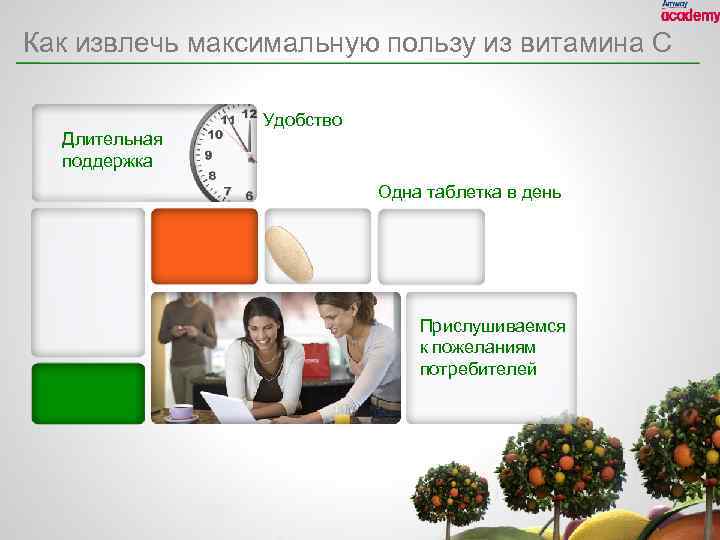 Amway academy

Как извлечь максимальную пользу из витамина С

Длительная поддержка

12 11 10 9 8 7 6

Удобство

Одна таблетка в день

Прислушиваемся к пожеланиям потребителей